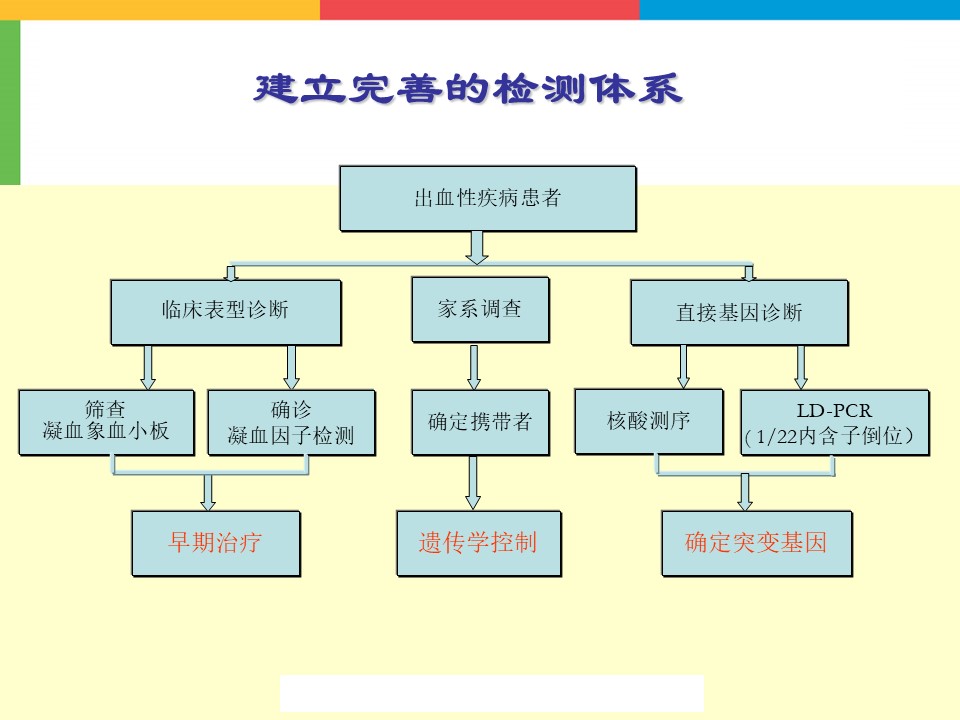 建立完善的检测体系

出血性疾病患者

临床表型诊断

家系调查

直接基因诊断

筛查
凝血象血小板

确诊
凝血因子检测

确定携带者

核酸测序

LD-PCR
（1/22内含子倒位）

早期治疗

遗传学控制

确定突变基因